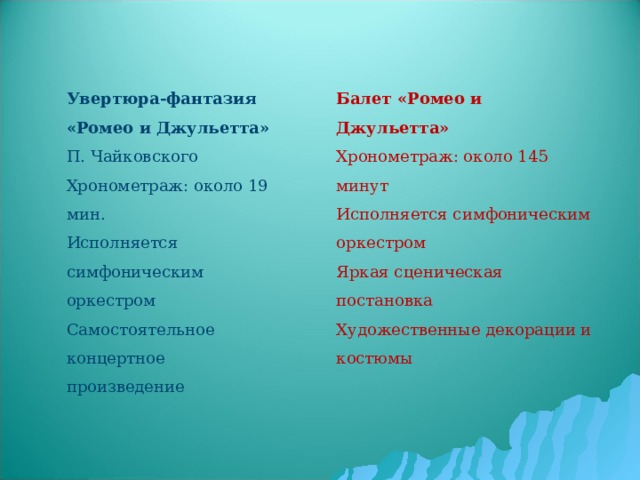 Увертюра-фантазия «Ромео и Джульетта»
П. Чайковского
Хронометраж: около 19 мин.
Исполняется симфоническим оркестром
Самостоятельное концертное произведение

Балет «Ромео и Джульетта»
Хронометраж: около 145 минут
Исполняется симфоническим оркестром
Яркая сценическая постановка
Художественные декорации и костюмы